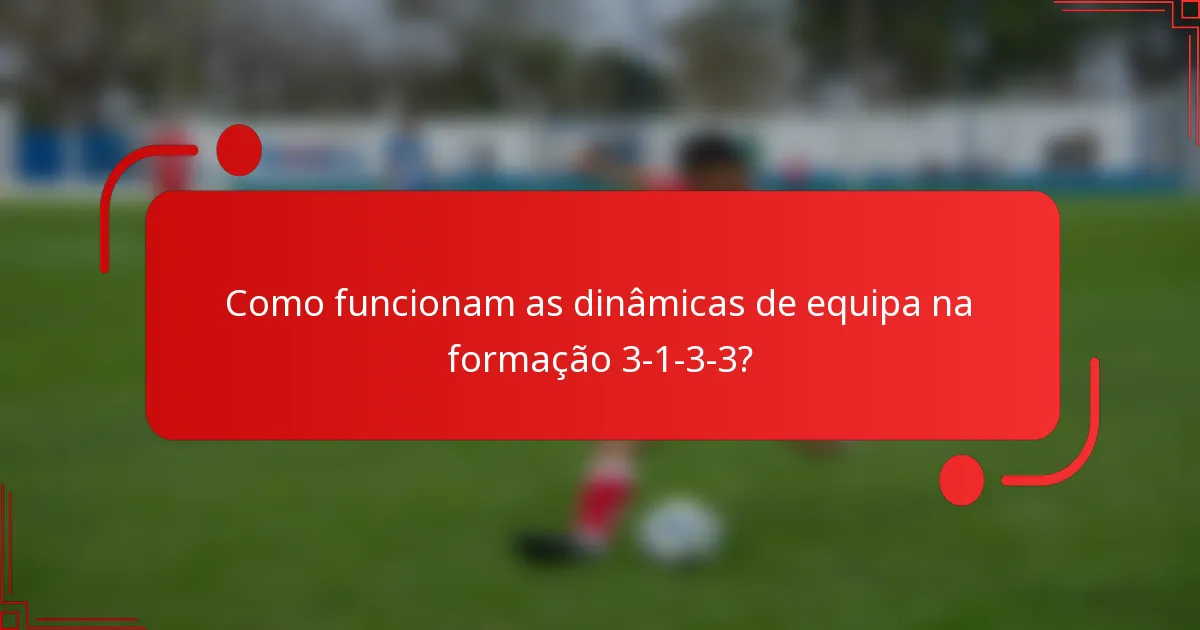 Como funcionam as dinâmicas de equipa na formação 3-1-3-3?